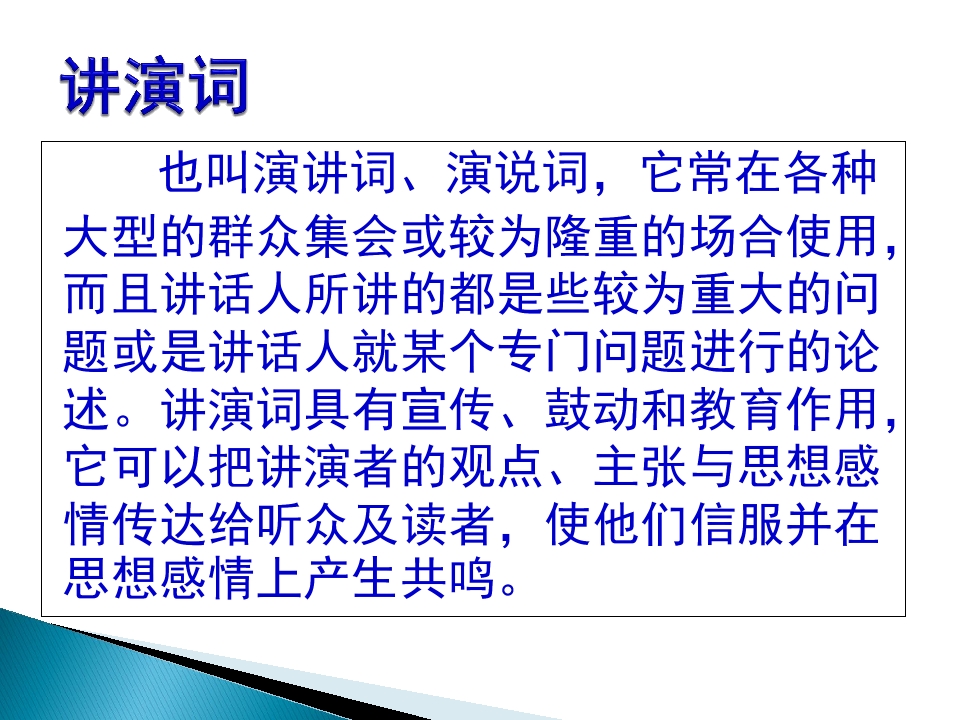 讲演词

也叫演讲词、演说词，它常在各种大型的群众集会或较为隆重的场合使用，而且讲话人所讲的都是些较为重大的问题或是讲话人就某个专门问题进行的论述。讲演词具有宣传、鼓动和教育作用，它可以把讲演者的观点、主张与思想感情传达给听众及读者，使他们信服并在思想感情上产生共鸣。